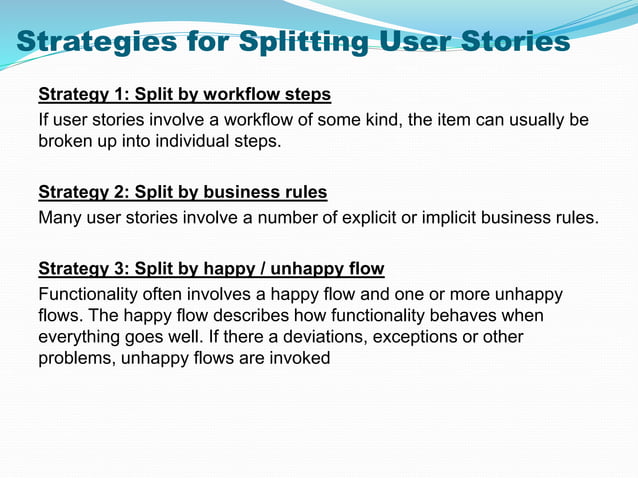 Strategies for Splitting User Stories

Strategy 1: Split by workflow steps

If user stories involve a workflow of some kind, the item can usually be broken up into individual steps.

Strategy 2: Split by business rules

Many user stories involve a number of explicit or implicit business rules.

Strategy 3: Split by happy / unhappy flow

Functionality often involves a happy flow and one or more unhappy flows. The happy flow describes how functionality behaves when everything goes well. If there a deviations, exceptions or other problems, unhappy flows are invoked